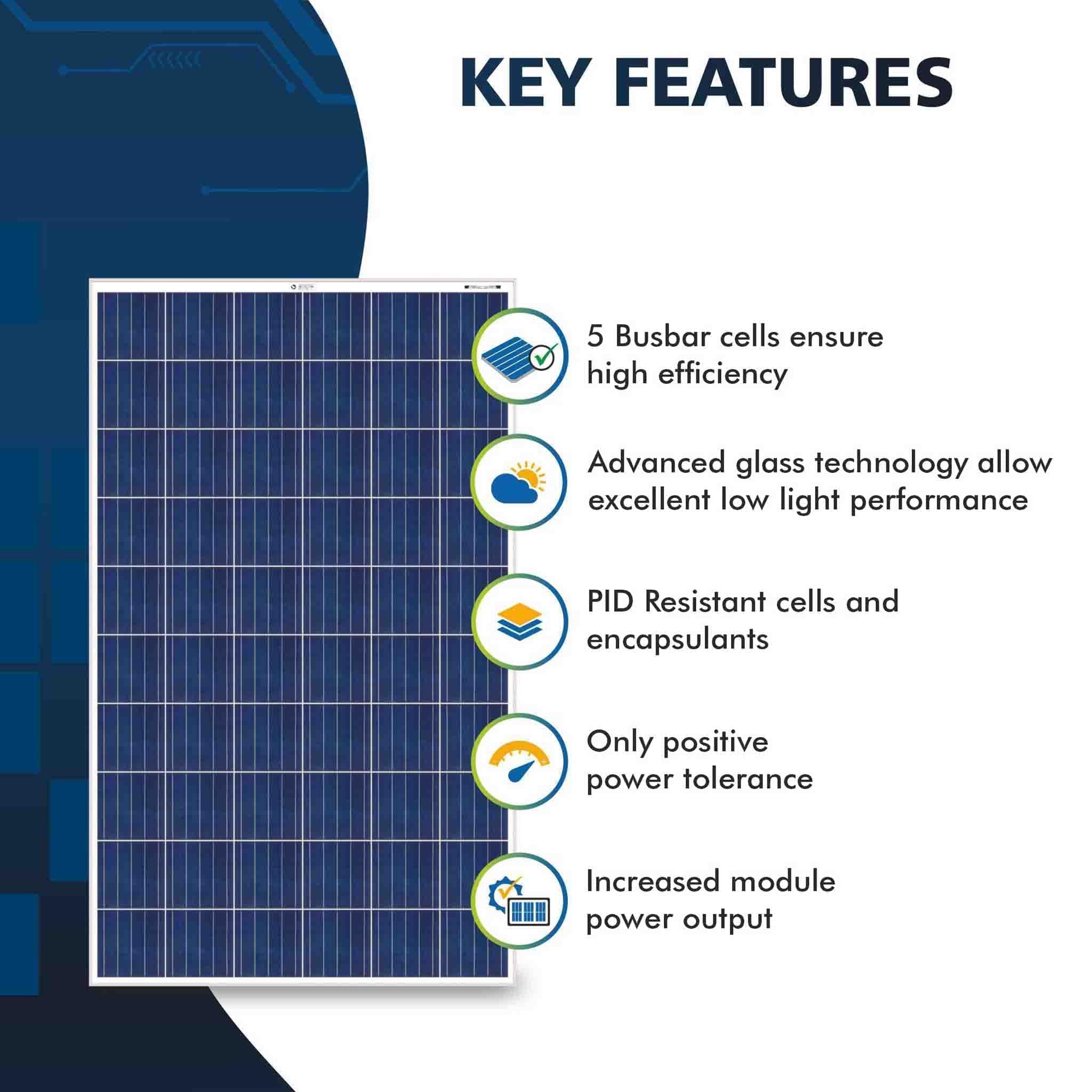 KEY FEATURES

5 Busbar cells ensure high efficiency

Advanced glass technology allow excellent low light performance

PID Resistant cells and encapsulants

Only positive power tolerance

Increased module power output